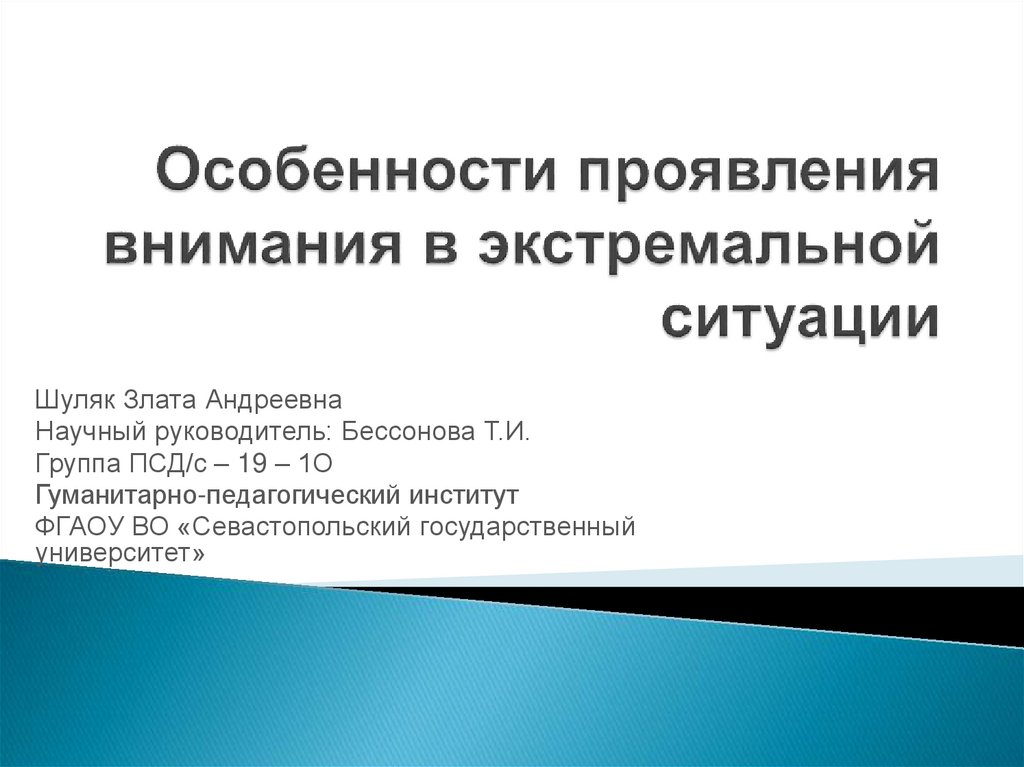 Особенности проявления внимания в экстремальной ситуации

Шуляк Злата Андреевна
Научный руководитель: Бессонова Т.И.
Группа ПСД/с – 19 – 1О
Гуманитарно-педагогический институт
ФГАОУ ВО «Севастопольский государственный университет»